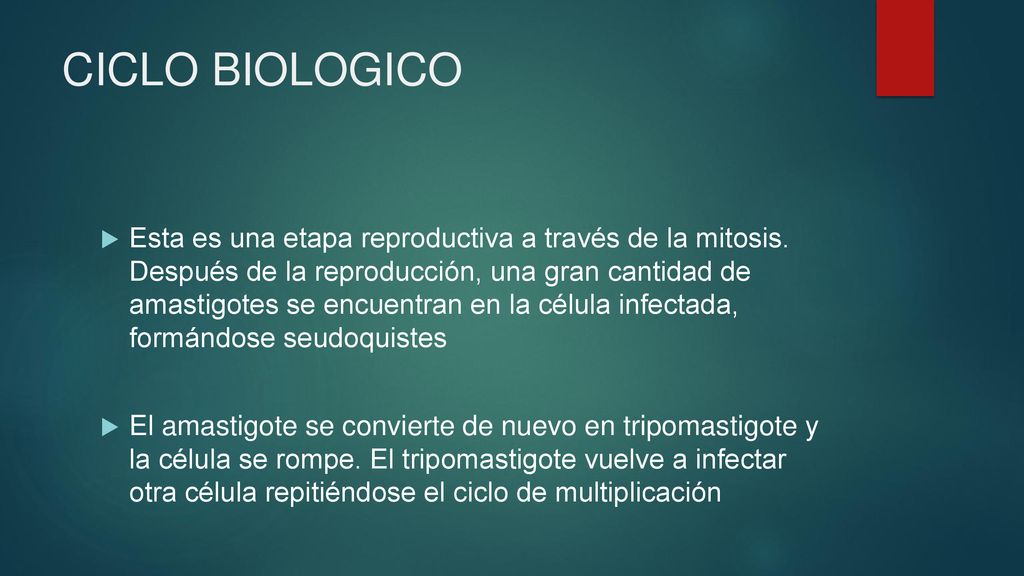 CICLO BIOLOGICO

Esta es una etapa reproductiva a través de la mitosis. Después de la reproducción, una gran cantidad de amastigotes se encuentran en la célula infectada, formándose seudoquistes

El amastigote se convierte de nuevo en tripomastigote y la célula se rompe. El tripomastigote vuelve a infectar otra célula repitiéndose el ciclo de multiplicación